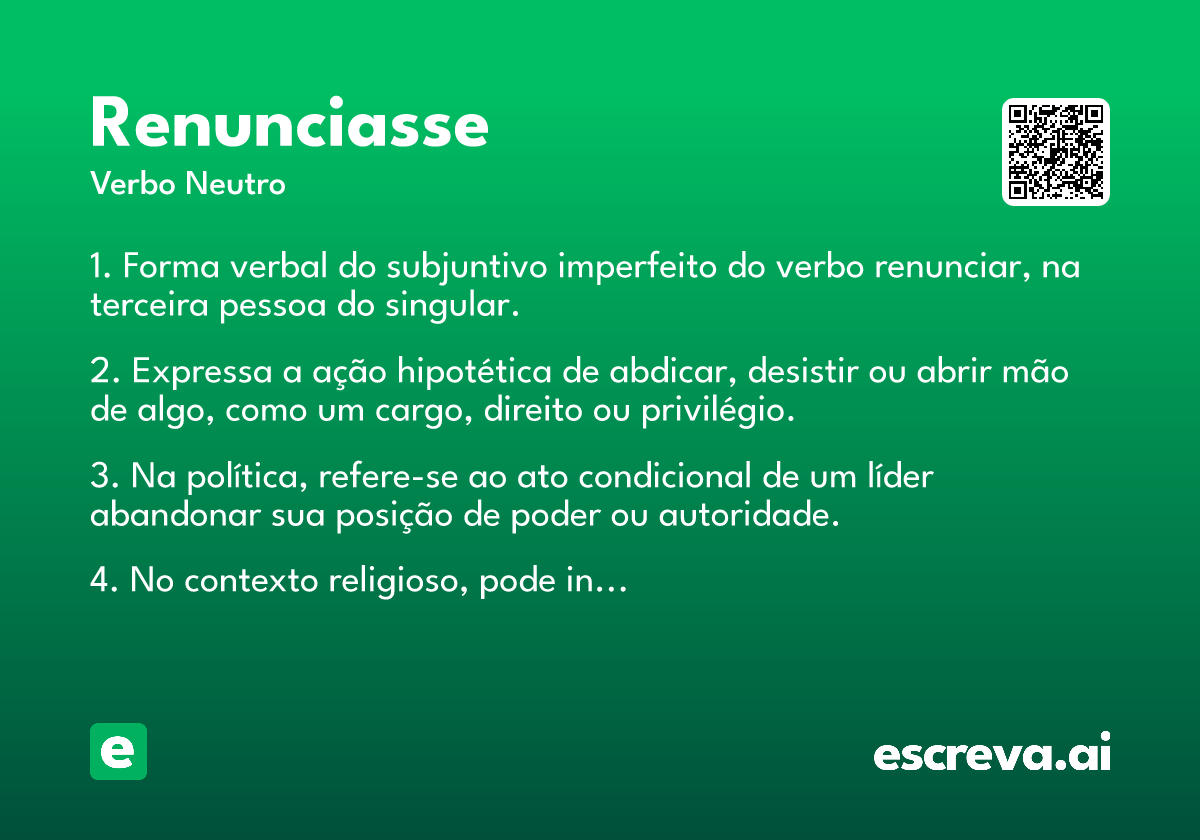 Renunciasse

Verbo Neutro

1. Forma verbal do subjuntivo imperfeito do verbo renunciar, na terceira pessoa do singular.

2. Expressa a ação hipotética de abdicar, desistir ou abrir mão de algo, como um cargo, direito ou privilégio.

3. Na política, refere-se ao ato condicional de um líder abandonar sua posição de poder ou autoridade.

4. No contexto religioso, pode in...

e

escreva.ai